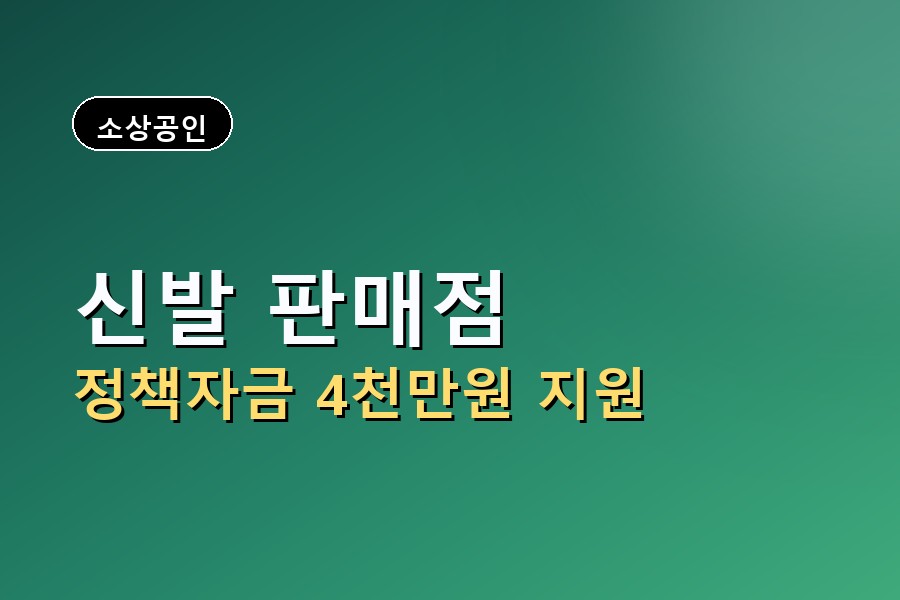 소상공인

신발 판매점
정책자금 4천만원 지원